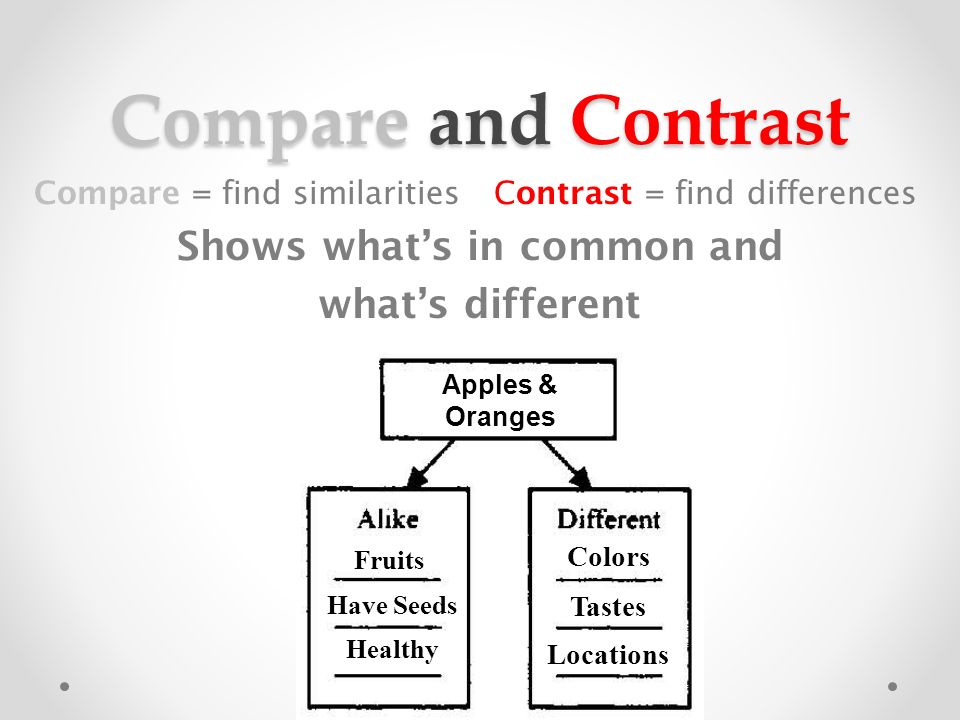 Compare and Contrast

Compare = find similarities   Contrast = find differences

Shows what's in common and what's different

Apples & Oranges

Alike
Fruits
Have Seeds
Healthy

Different
Colors
Tastes
Locations